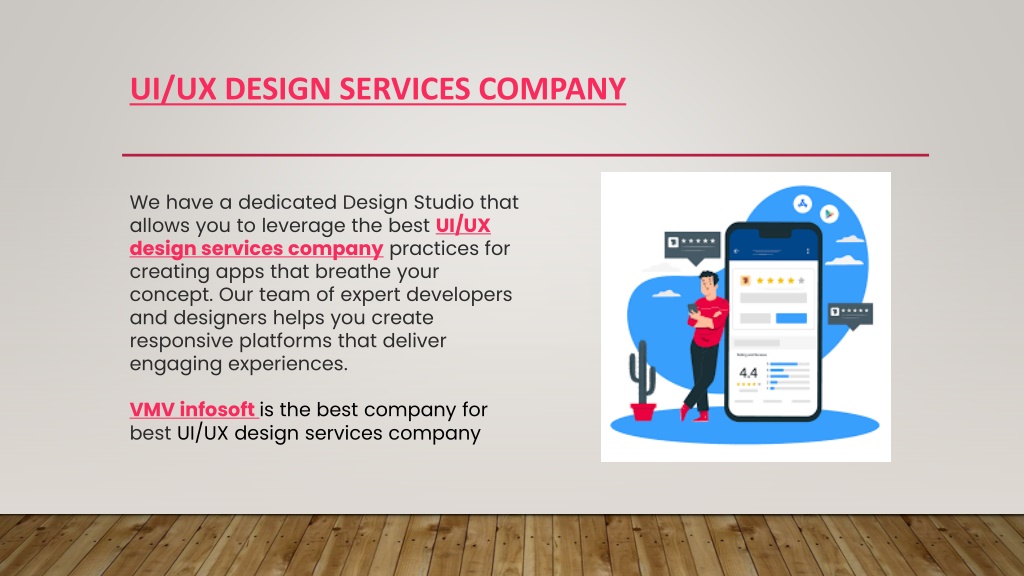 UI/UX DESIGN SERVICES COMPANY

We have a dedicated Design Studio that allows you to leverage the best UI/UX design services company practices for creating apps that breathe your concept. Our team of expert developers and designers helps you create responsive platforms that deliver engaging experiences.

VMV infosoft is the best company for best UI/UX design services company

4.4